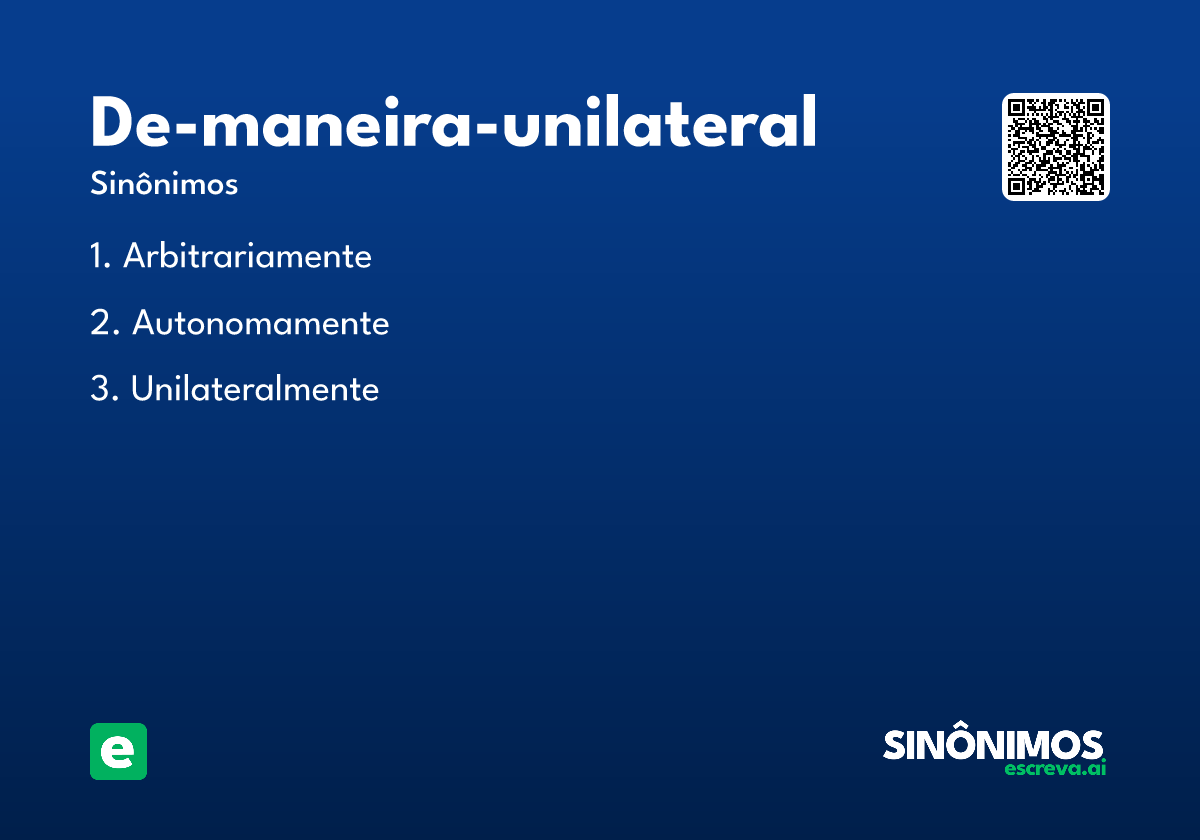 De-maneira-unilateral
Sinônimos

1. Arbitrariamente

2. Autonomamente

3. Unilateralmente

e

SINÔNIMOS
escreva.ai